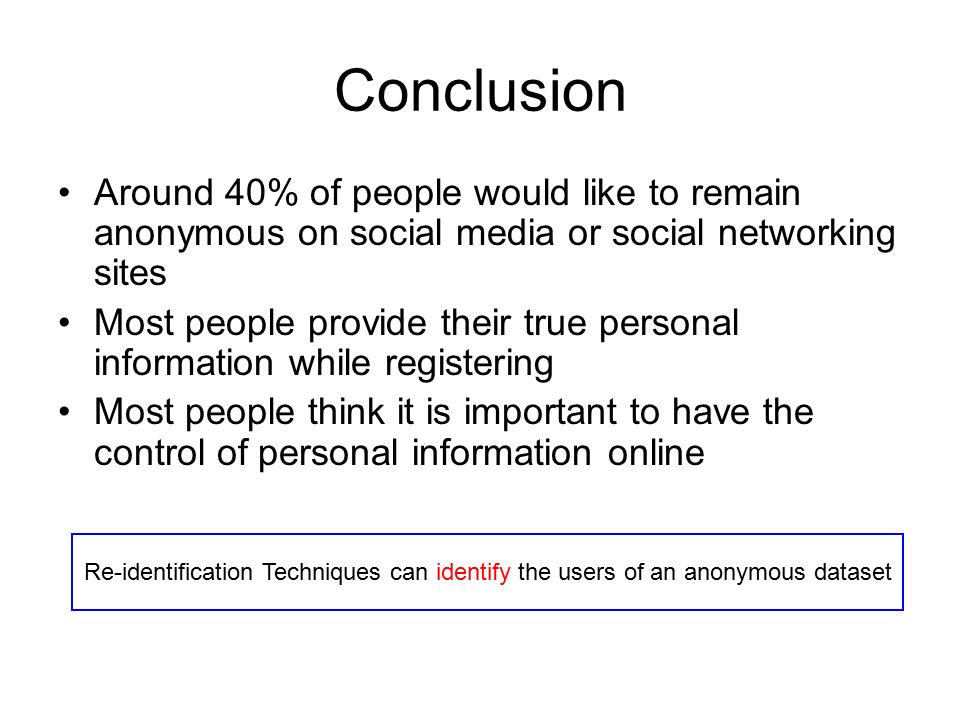 Conclusion

• Around 40% of people would like to remain anonymous on social media or social networking sites
• Most people provide their true personal information while registering
• Most people think it is important to have the control of personal information online

Re-identification Techniques can identify the users of an anonymous dataset